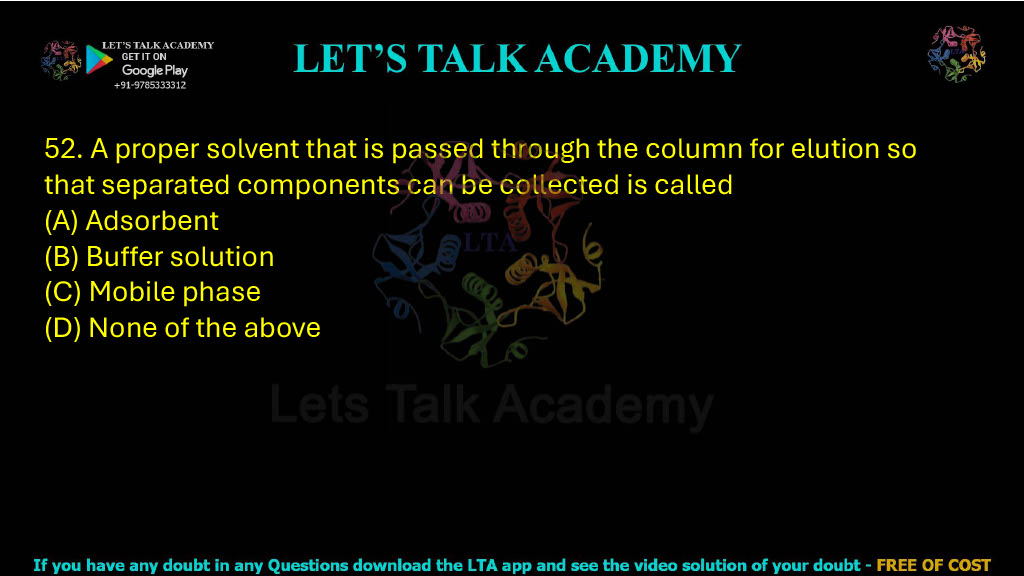 LET'S TALK ACADEMY
GET IT ON
Google Play
+91-9785333312

LET'S TALK ACADEMY

52. A proper solvent that is passed through the column for elution so that separated components can be collected is called
(A) Adsorbent
(B) Buffer solution
(C) Mobile phase
(D) None of the above

LTA
Lets Talk Academy

If you have any doubt in any Questions download the LTA app and see the video solution of your doubt - FREE OF COST